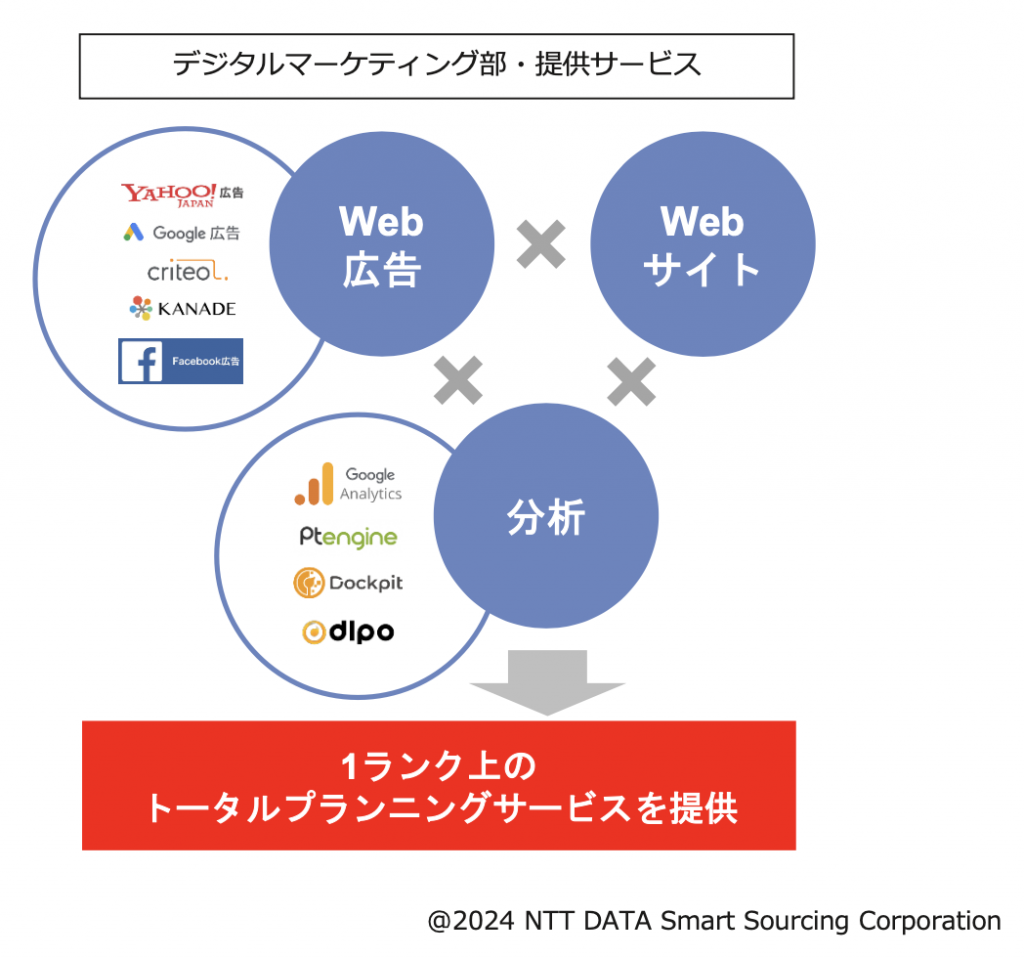 デジタルマーケティング部・提供サービス

YAHOO! JAPAN 広告
Google 広告
criteo
KANADE
Facebook広告

Web
広告

×

Web
サイト

×

×

Google Analytics
Ptengine
Dockpit
dlpo

分析

1ランク上の
トータルプランニングサービスを提供

@2024 NTT DATA Smart Sourcing Corporation